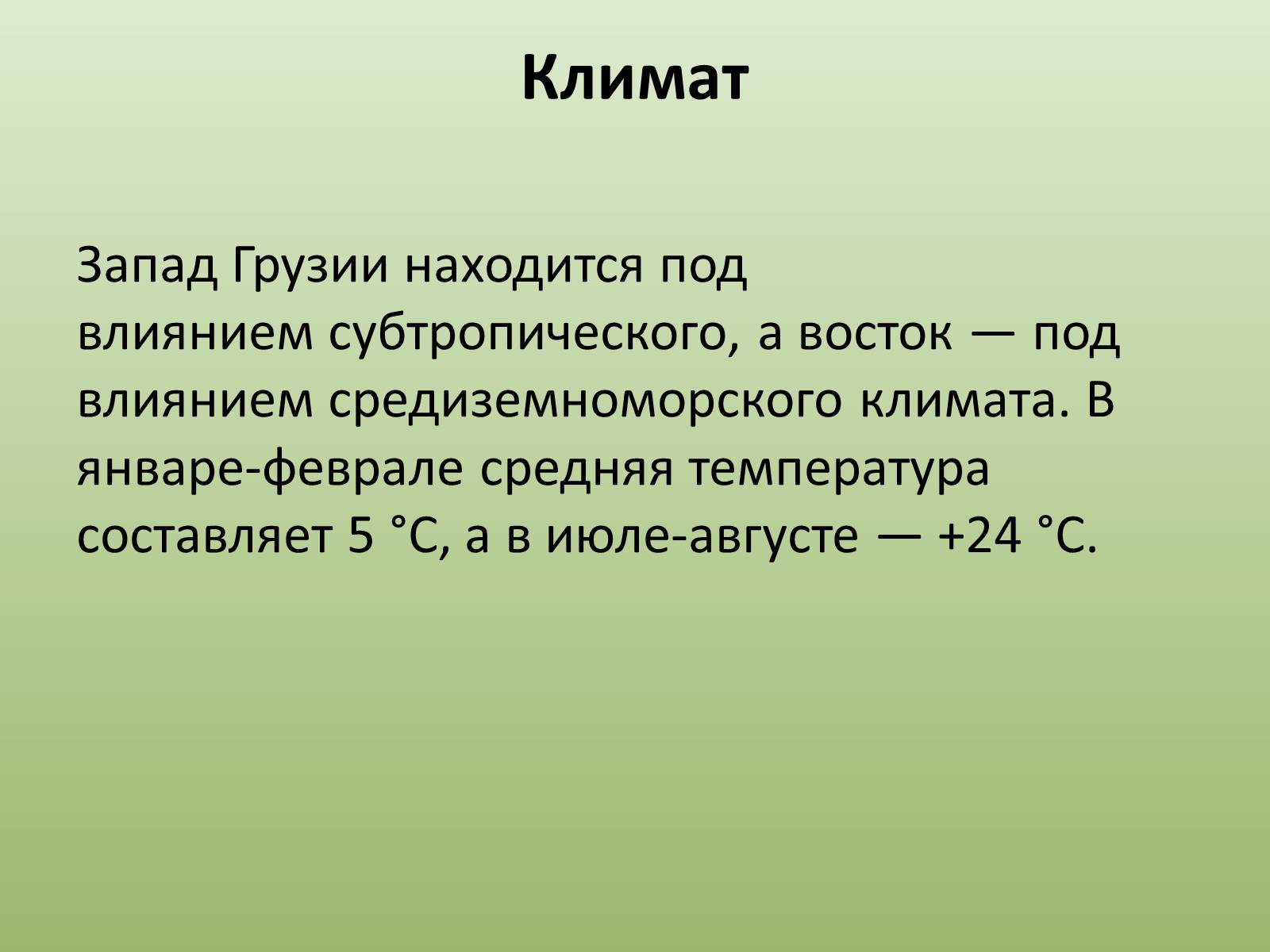 Климат

Запад Грузии находится под влиянием субтропического, а восток — под влиянием средиземноморского климата. В январе-феврале средняя температура составляет 5 °C, а в июле-августе — +24 °C.